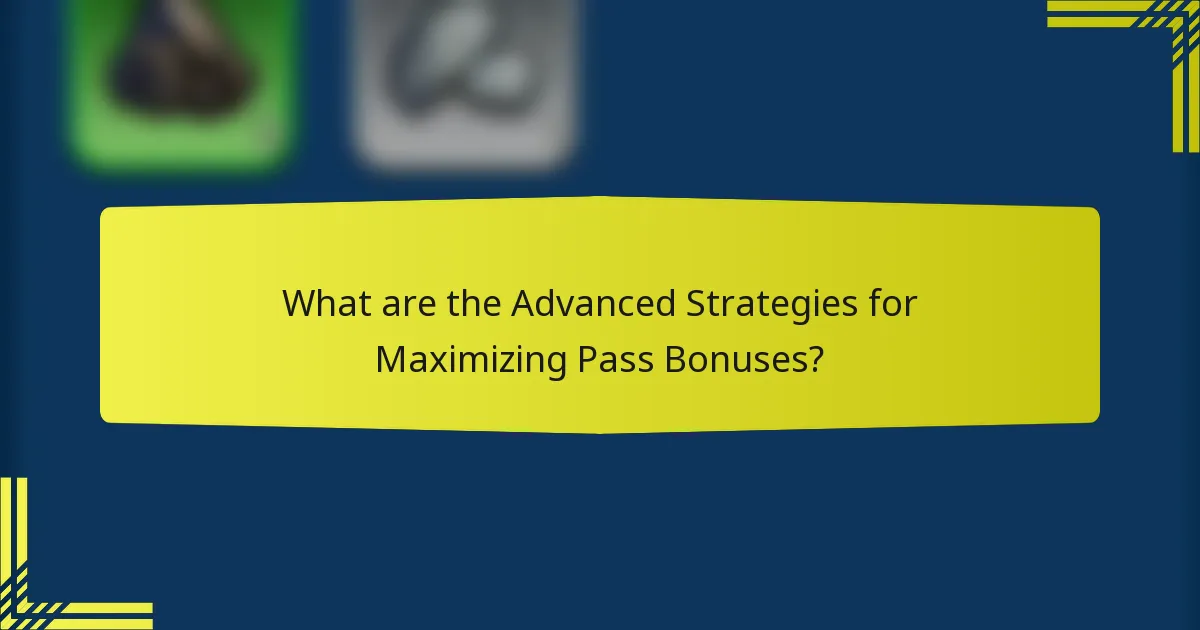 What are the Advanced Strategies for Maximizing Pass Bonuses?